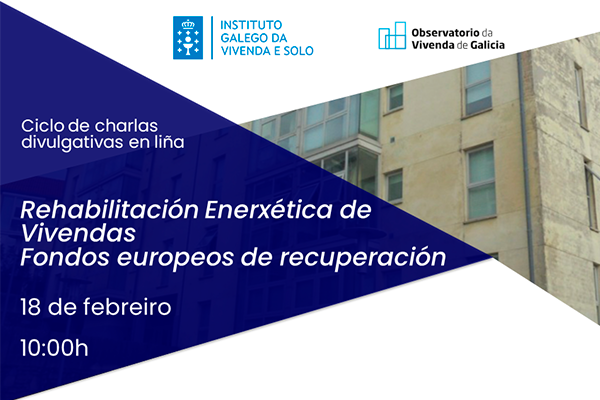 INSTITUTO
GALEGO DA
VIVENDA E SOLO

Observatorio da
Vivenda de Galicia

Ciclo de charlas divulgativas en liña

Rehabilitación Enerxética de Vivendas
Fondos europeos de recuperación

18 de febreiro

10:00h